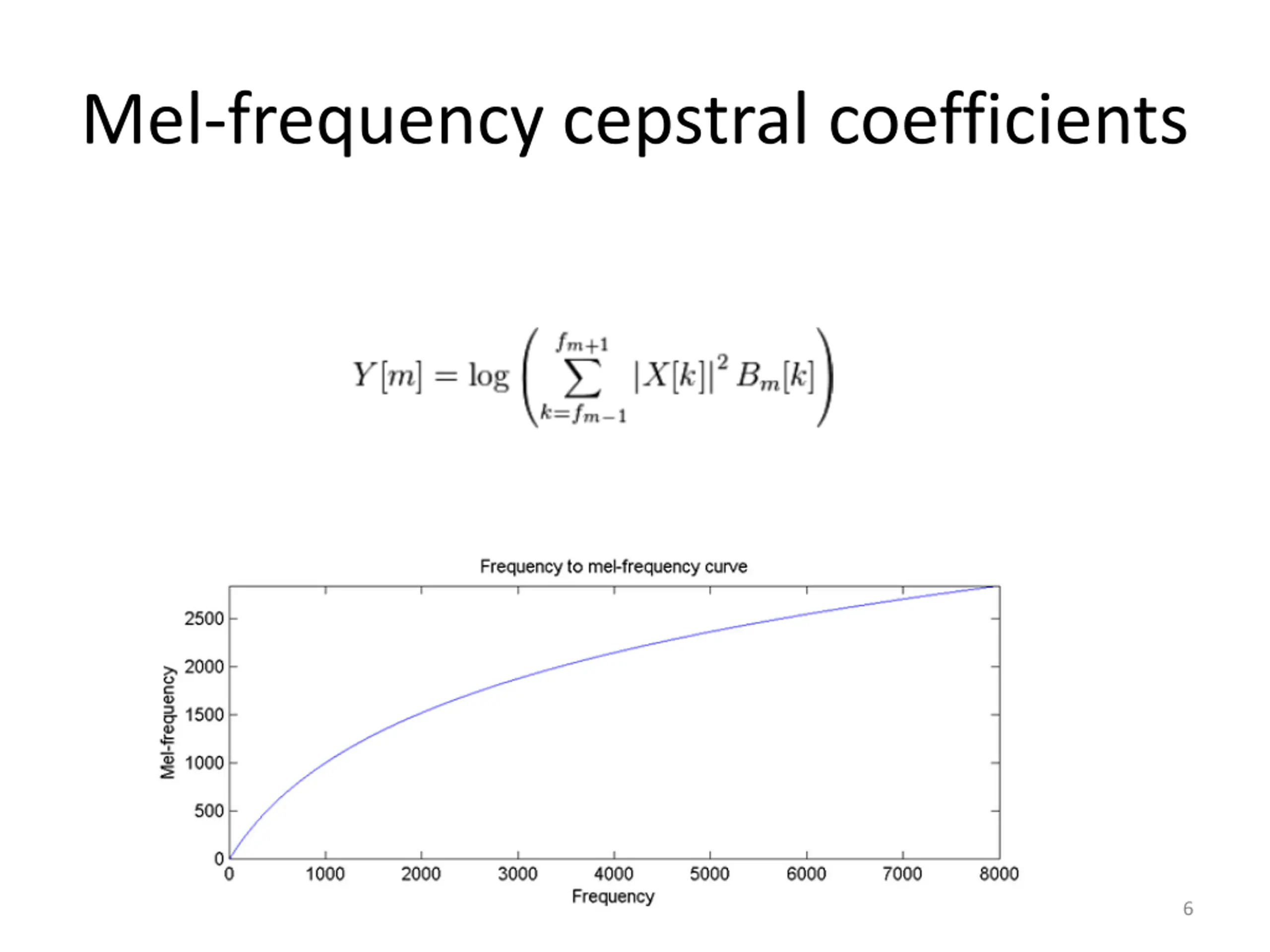 Mel-frequency cepstral coefficients

$Y[m] = \log\left(\sum_{k=f_{m-1}}^{f_{m+1}} |X[k]|^2 B_m[k]\right)$

Frequency to mel-frequency curve

Mel-frequency

2500
2000
1500
1000
500
0

0 1000 2000 3000 4000 5000 6000 7000 8000

Frequency

6